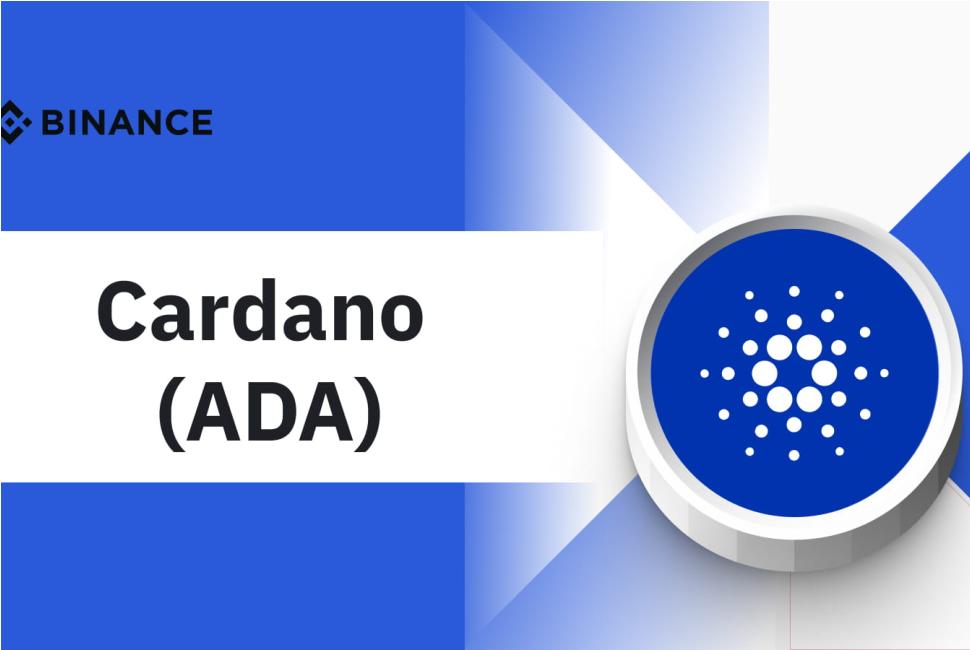 BINANCE

Cardano (ADA)